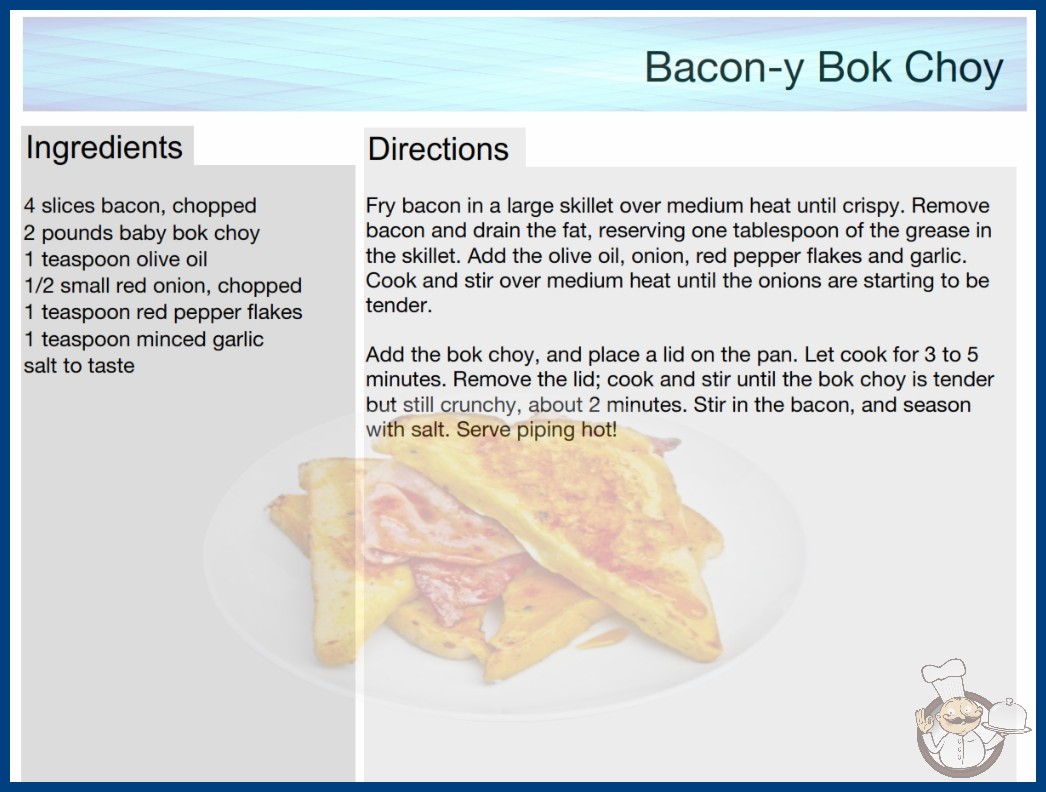 Bacon-y Bok Choy

Ingredients

4 slices bacon, chopped
2 pounds baby bok choy
1 teaspoon olive oil
1/2 small red onion, chopped
1 teaspoon red pepper flakes
1 teaspoon minced garlic
salt to taste

Directions

Fry bacon in a large skillet over medium heat until crispy. Remove bacon and drain the fat, reserving one tablespoon of the grease in the skillet. Add the olive oil, onion, red pepper flakes and garlic. Cook and stir over medium heat until the onions are starting to be tender.

Add the bok choy, and place a lid on the pan. Let cook for 3 to 5 minutes. Remove the lid; cook and stir until the bok choy is tender but still crunchy, about 2 minutes. Stir in the bacon, and season with salt. Serve piping hot!